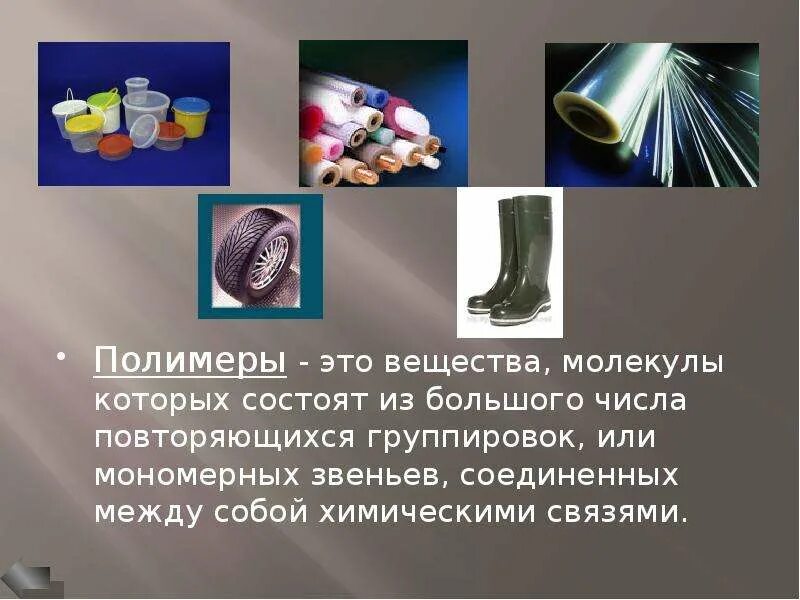 • Полимеры - это вещества, молекулы которых состоят из большого числа повторяющихся группировок, или мономерных звеньев, соединенных между собой химическими связями.